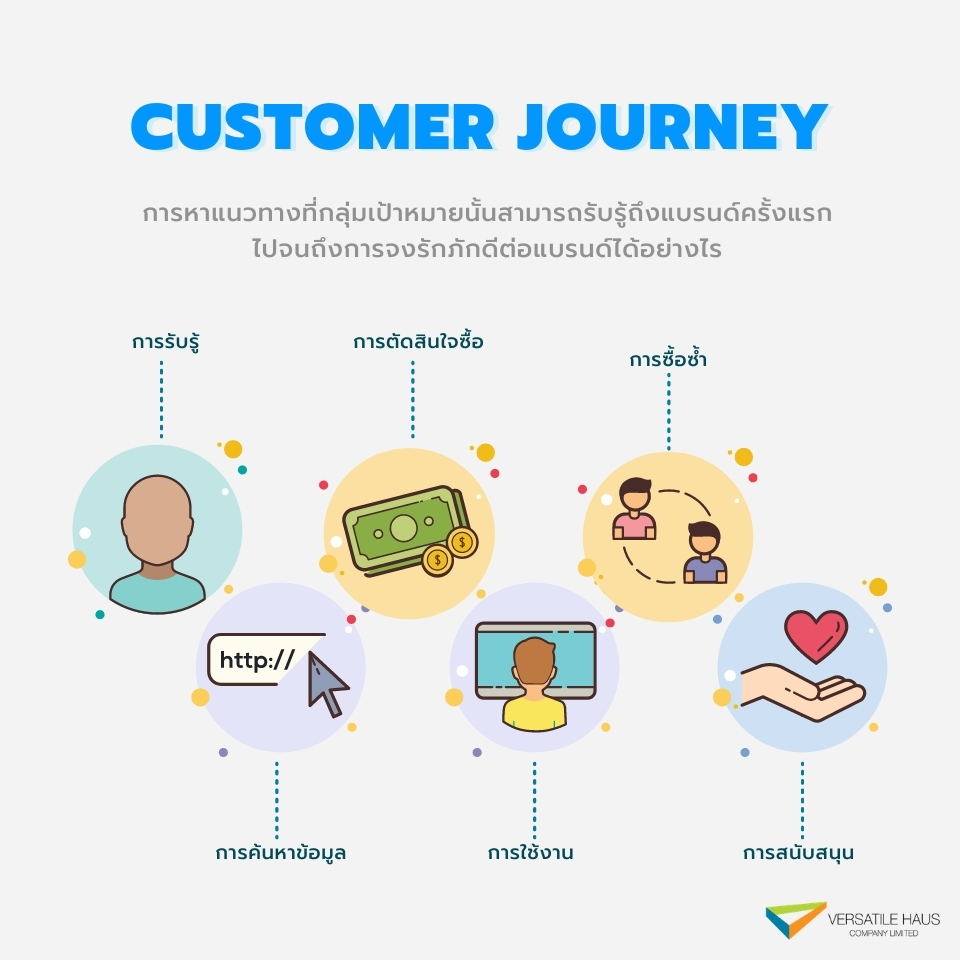 CUSTOMER JOURNEY

การหาแนวทางที่กลุ่มเป้าหมายนั้นสามารถรับรู้ถึงแบรนด์ครั้งแรก ไปจนถึงการจงรักภักดีต่อแบรนด์ได้อย่างไร

การรับรู้

การตัดสินใจซื้อ

การซื้อซ้ำ

http://

$

$

การค้นหาข้อมูล

การใช้งาน

การสนับสนุน

VERSATILE HAUS
COMPANY LIMITED